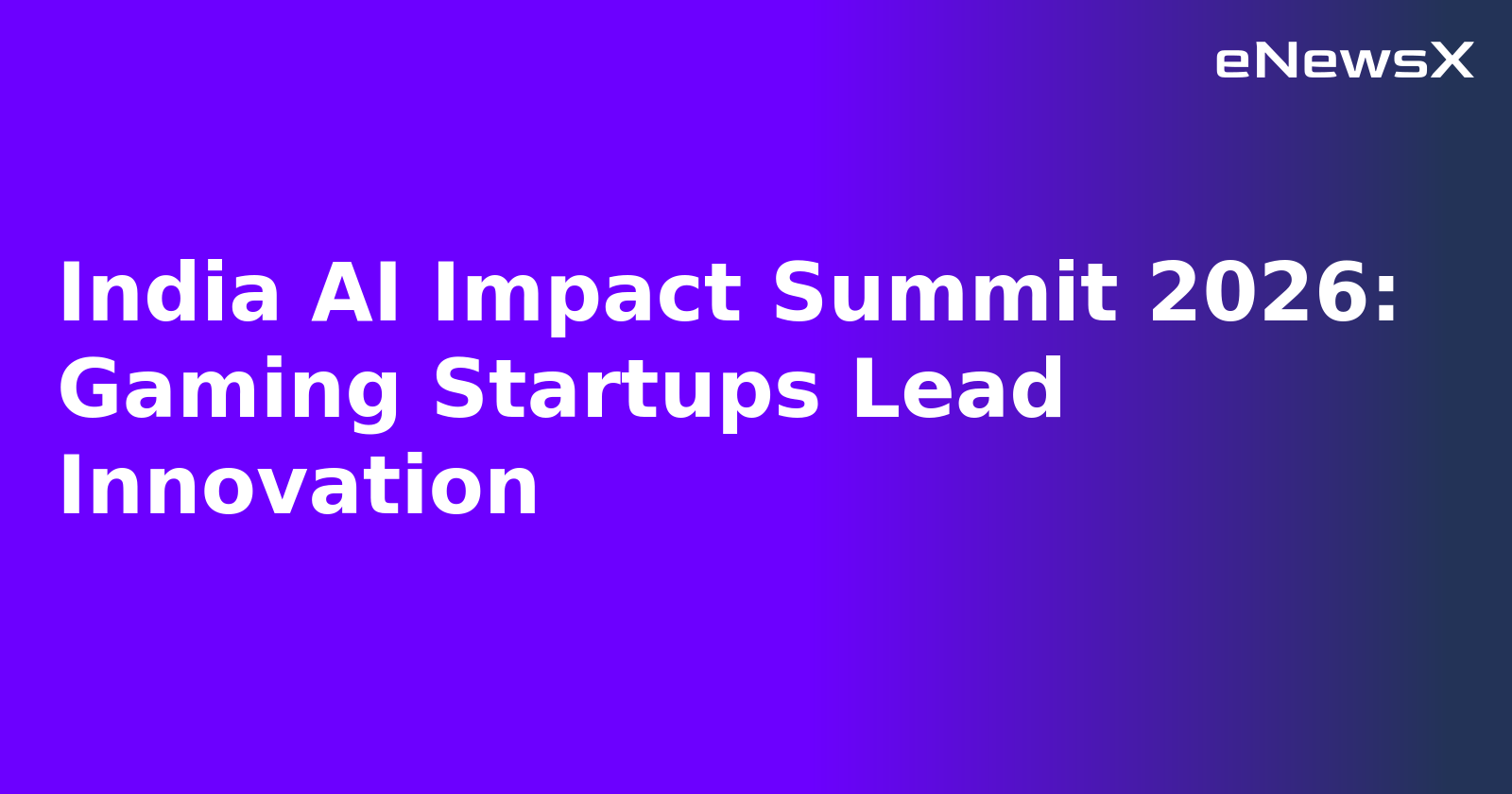 eNewsX

India AI Impact Summit 2026: Gaming Startups Lead Innovation